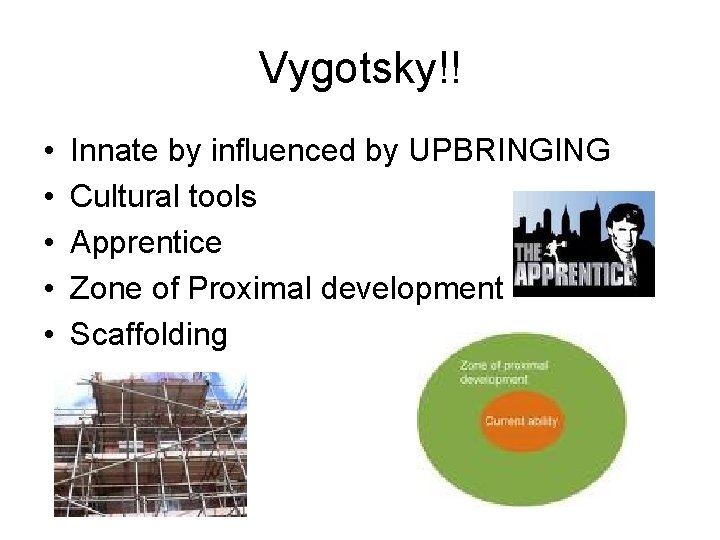 Vygotsky!!

• Innate by influenced by UPBRINGING
• Cultural tools
• Apprentice
• Zone of Proximal development
• Scaffolding

THE APPRENTICE

Zone of proximal development

Current ability